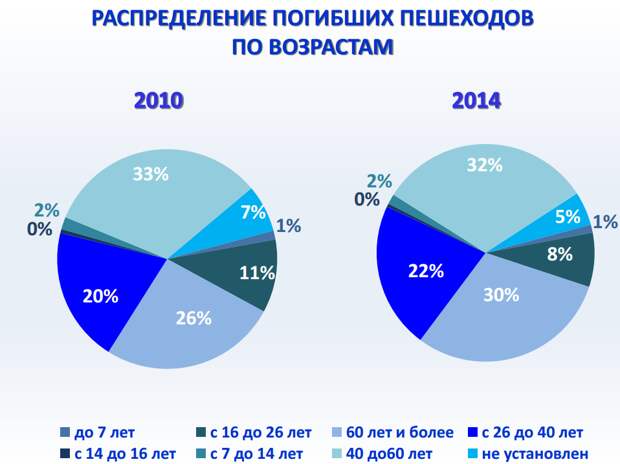 РАСПРЕДЕЛЕНИЕ ПОГИБШИХ ПЕШЕХОДОВ ПО ВОЗРАСТАМ

2010

33%
7%
1%
11%
26%
20%
0%
2%

2014

32%
5%
1%
8%
30%
22%
0%
2%

до 7 лет
с 16 до 26 лет
60 лет и более
с 26 до 40 лет
с 14 до 16 лет
с 7 до 14 лет
40 до60 лет
не установлен